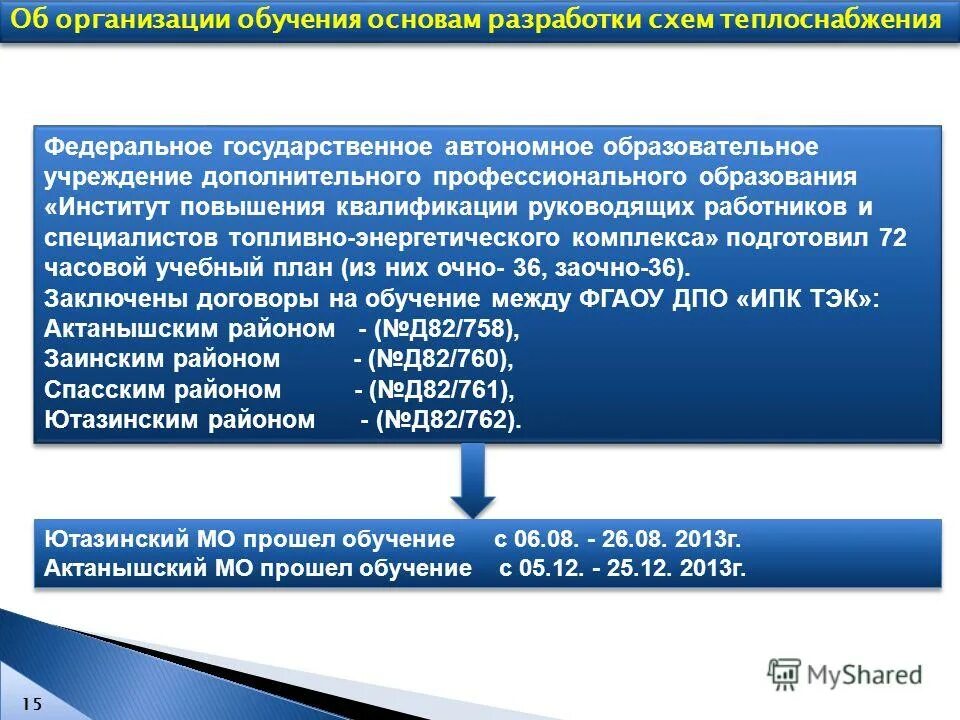 Об организации обучения основам разработки схем теплоснабжения

Федеральное государственное автономное образовательное учреждение дополнительного профессионального образования «Институт повышения квалификации руководящих работников и специалистов топливно-энергетического комплекса» подготовил 72 часовой учебный план (из них очно- 36, заочно-36).
Заключены договоры на обучение между ФГАОУ ДПО «ИПК ТЭК»:
Актанышским районом - (№Д82/758),
Заинским районом - (№Д82/760),
Спасским районом - (№Д82/761),
Ютазинским районом - (№Д82/762).

Ютазинский МО прошел обучение с 06.08. - 26.08. 2013г.
Актанышский МО прошел обучение с 05.12. - 25.12. 2013г.

MyShared

15